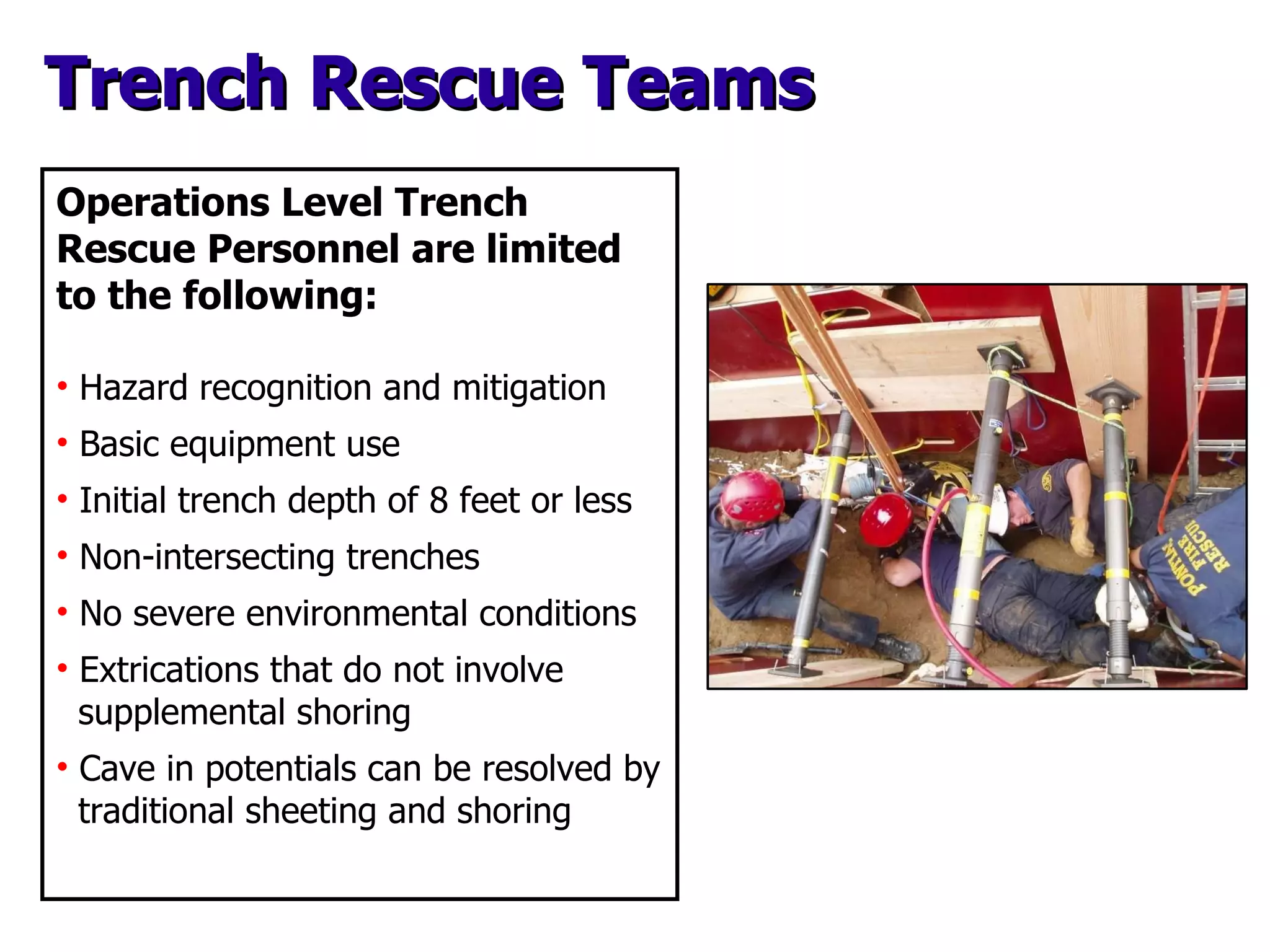 Trench Rescue Teams

Operations Level Trench Rescue Personnel are limited to the following:

• Hazard recognition and mitigation
• Basic equipment use
• Initial trench depth of 8 feet or less
• Non-intersecting trenches
• No severe environmental conditions
• Extrications that do not involve supplemental shoring
• Cave in potentials can be resolved by traditional sheeting and shoring

PONTIAC FIRE RESCUE